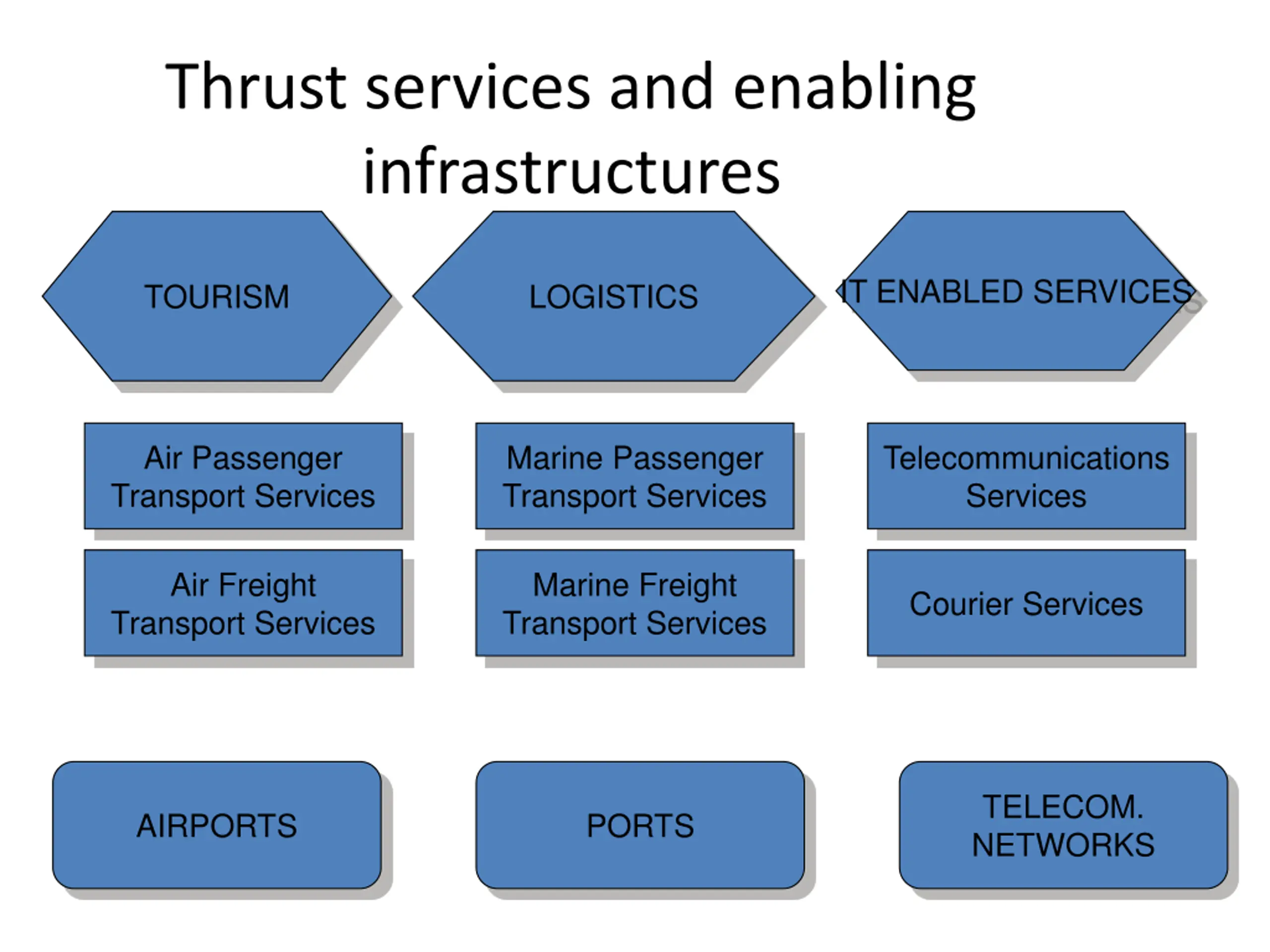 Thrust services and enabling infrastructures

TOURISM

LOGISTICS

IT ENABLED SERVICES

Air Passenger Transport Services

Marine Passenger Transport Services

Telecommunications Services

Air Freight Transport Services

Marine Freight Transport Services

Courier Services

AIRPORTS

PORTS

TELECOM. NETWORKS